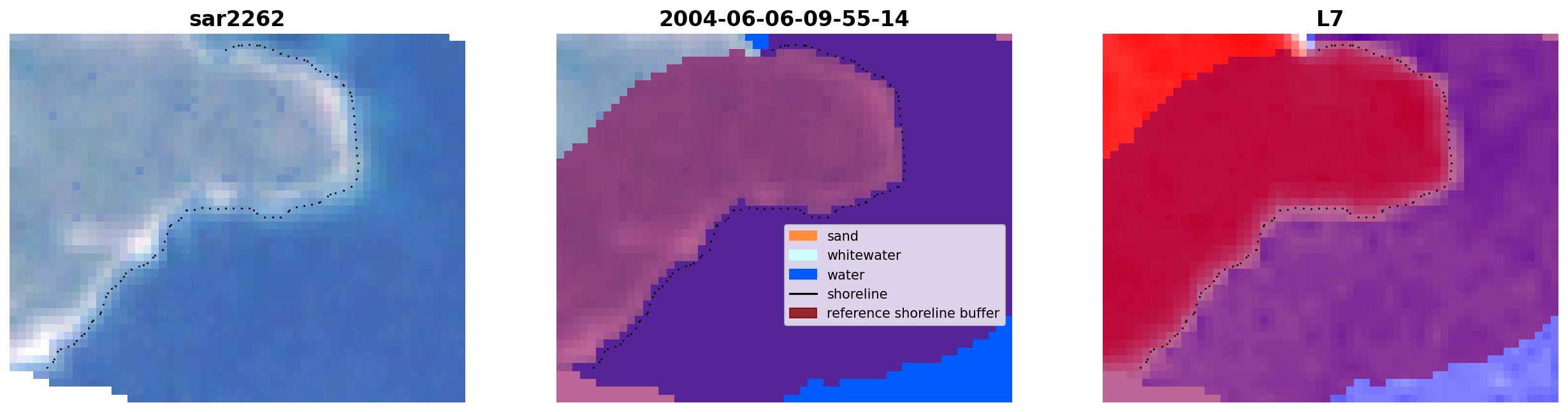 sar2262

2004-06-06-09-55-14

sand
whitewater
water
shoreline
reference shoreline buffer

L7